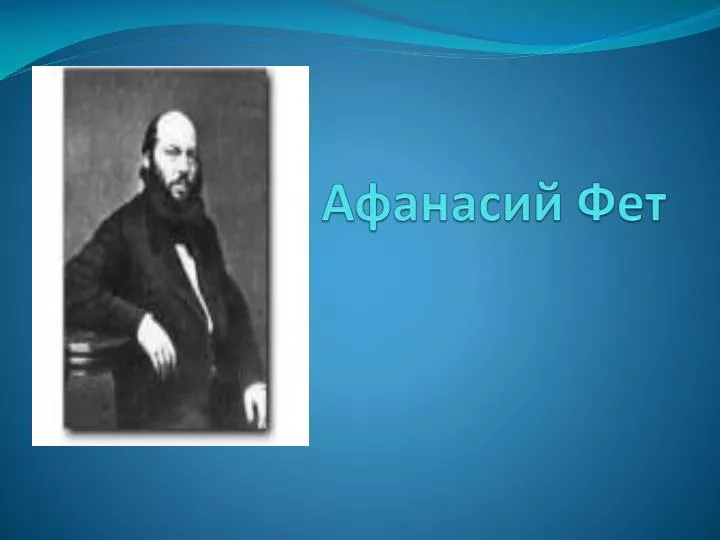 Афанасий Фет